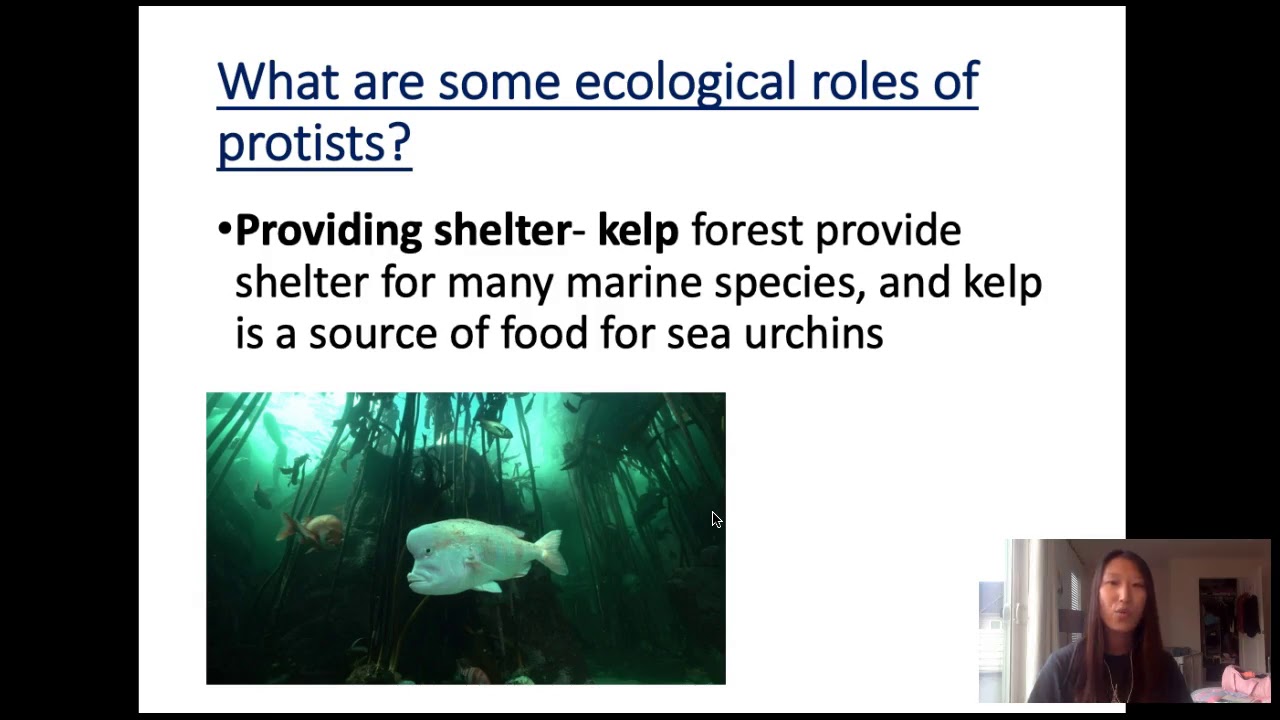 What are some ecological roles of protists?

• Providing shelter- kelp forest provide shelter for many marine species, and kelp is a source of food for sea urchins